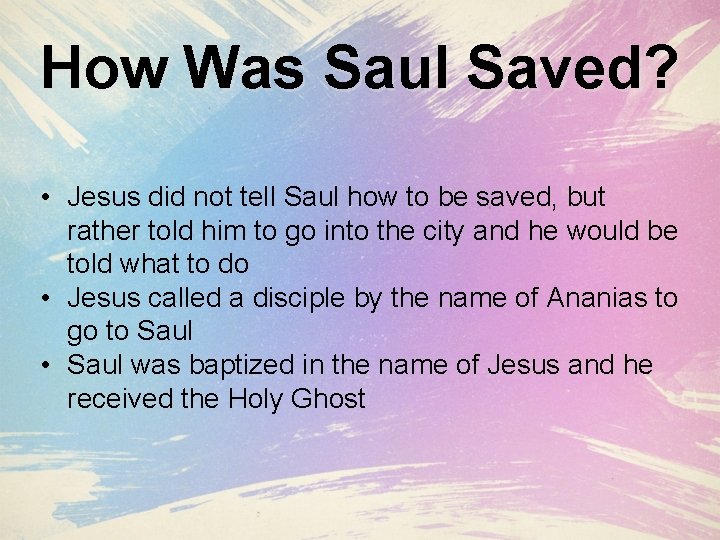 How Was Saul Saved?

• Jesus did not tell Saul how to be saved, but rather told him to go into the city and he would be told what to do
• Jesus called a disciple by the name of Ananias to go to Saul
• Saul was baptized in the name of Jesus and he received the Holy Ghost